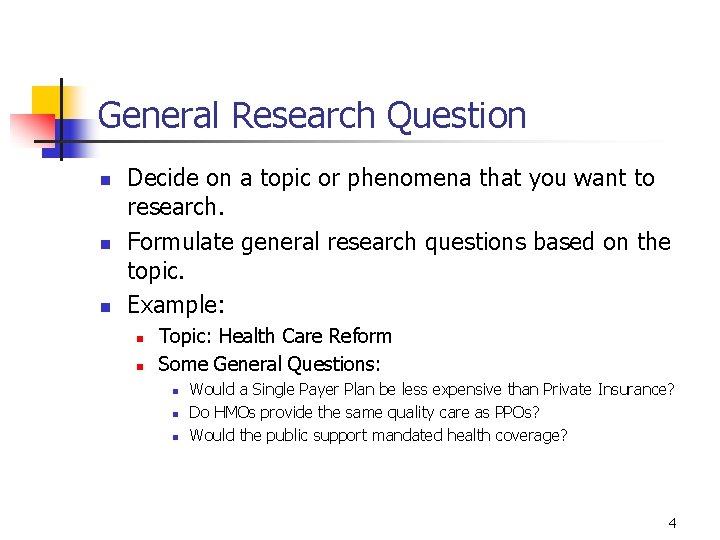 General Research Question

- Decide on a topic or phenomena that you want to research.
- Formulate general research questions based on the topic.
- Example:
  - Topic: Health Care Reform
  - Some General Questions:
    - Would a Single Payer Plan be less expensive than Private Insurance?
    - Do HMOs provide the same quality care as PPOs?
    - Would the public support mandated health coverage?

4